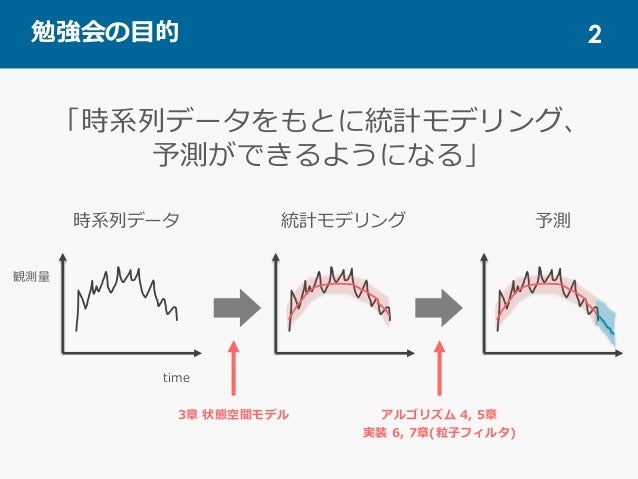 勉強会の目的

2

「時系列データをもとに統計モデリング、予測ができるようになる」

時系列データ

統計モデリング

予測

観測量

time

3章 状態空間モデル

アルゴリズム 4, 5章
実装 6, 7章(粒子フィルタ)